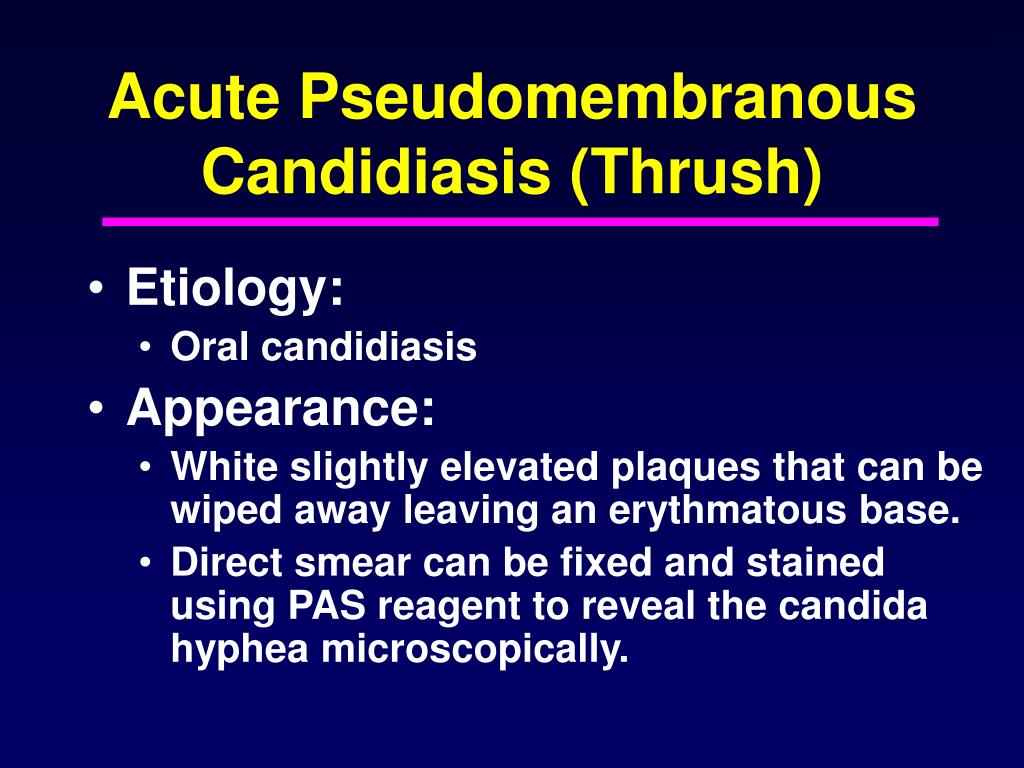 Acute Pseudomembranous Candidiasis (Thrush)

• Etiology:
  • Oral candidiasis
• Appearance:
  • White slightly elevated plaques that can be wiped away leaving an erythmatous base.
  • Direct smear can be fixed and stained using PAS reagent to reveal the candida hyphea microscopically.